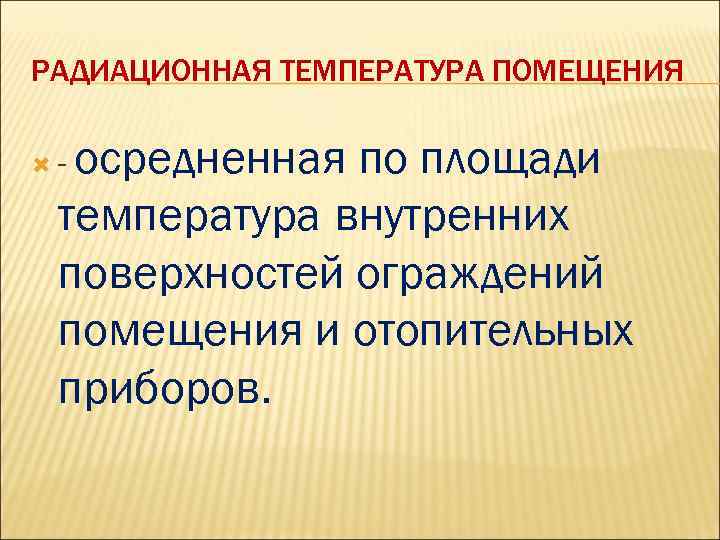 РАДИАЦИОННАЯ ТЕМПЕРАТУРА ПОМЕЩЕНИЯ

- осредненная по площади температура внутренних поверхностей ограждений помещения и отопительных приборов.